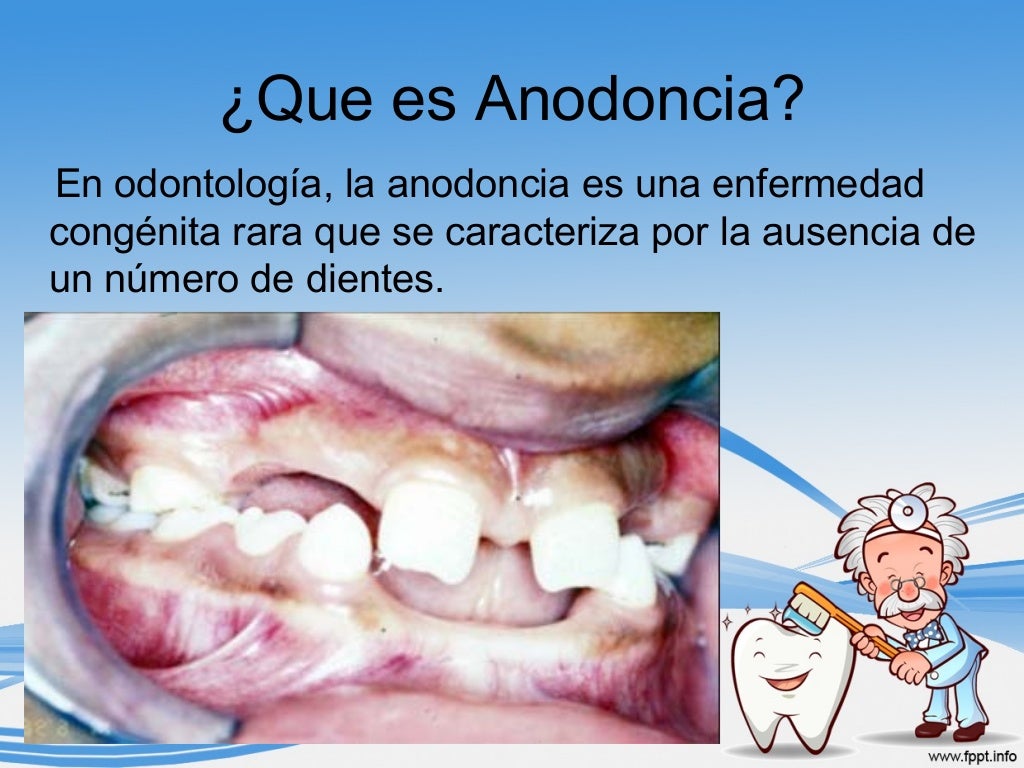 ¿Que es Anodoncia?

En odontología, la anodoncia es una enfermedad congénita rara que se caracteriza por la ausencia de un número de dientes.

www.fppt.info